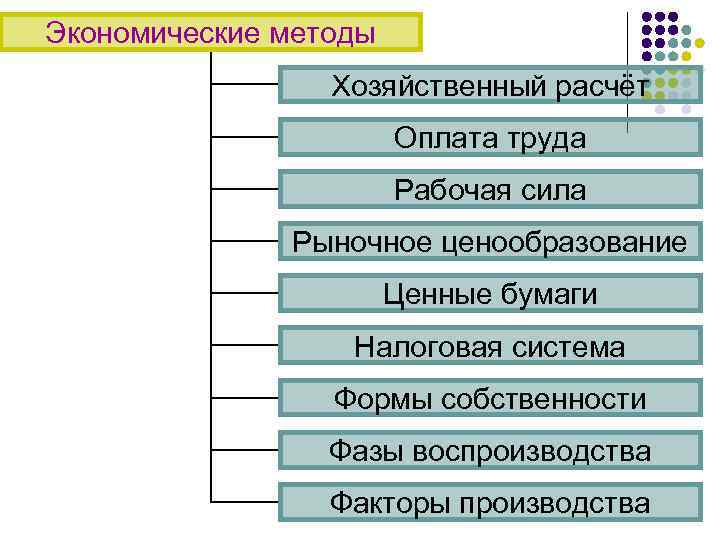 Экономические методы

Хозяйственный расчёт

Оплата труда

Рабочая сила

Рыночное ценообразование

Ценные бумаги

Налоговая система

Формы собственности

Фазы воспроизводства

Факторы производства